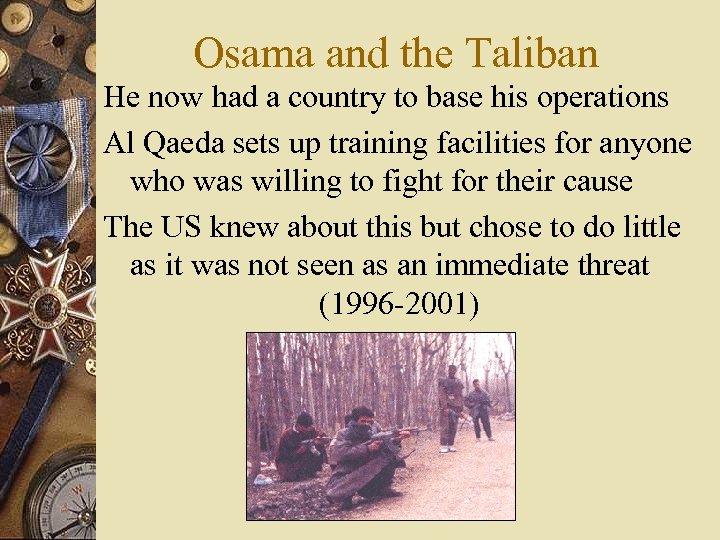 Osama and the Taliban

He now had a country to base his operations

Al Qaeda sets up training facilities for anyone who was willing to fight for their cause

The US knew about this but chose to do little as it was not seen as an immediate threat (1996-2001)